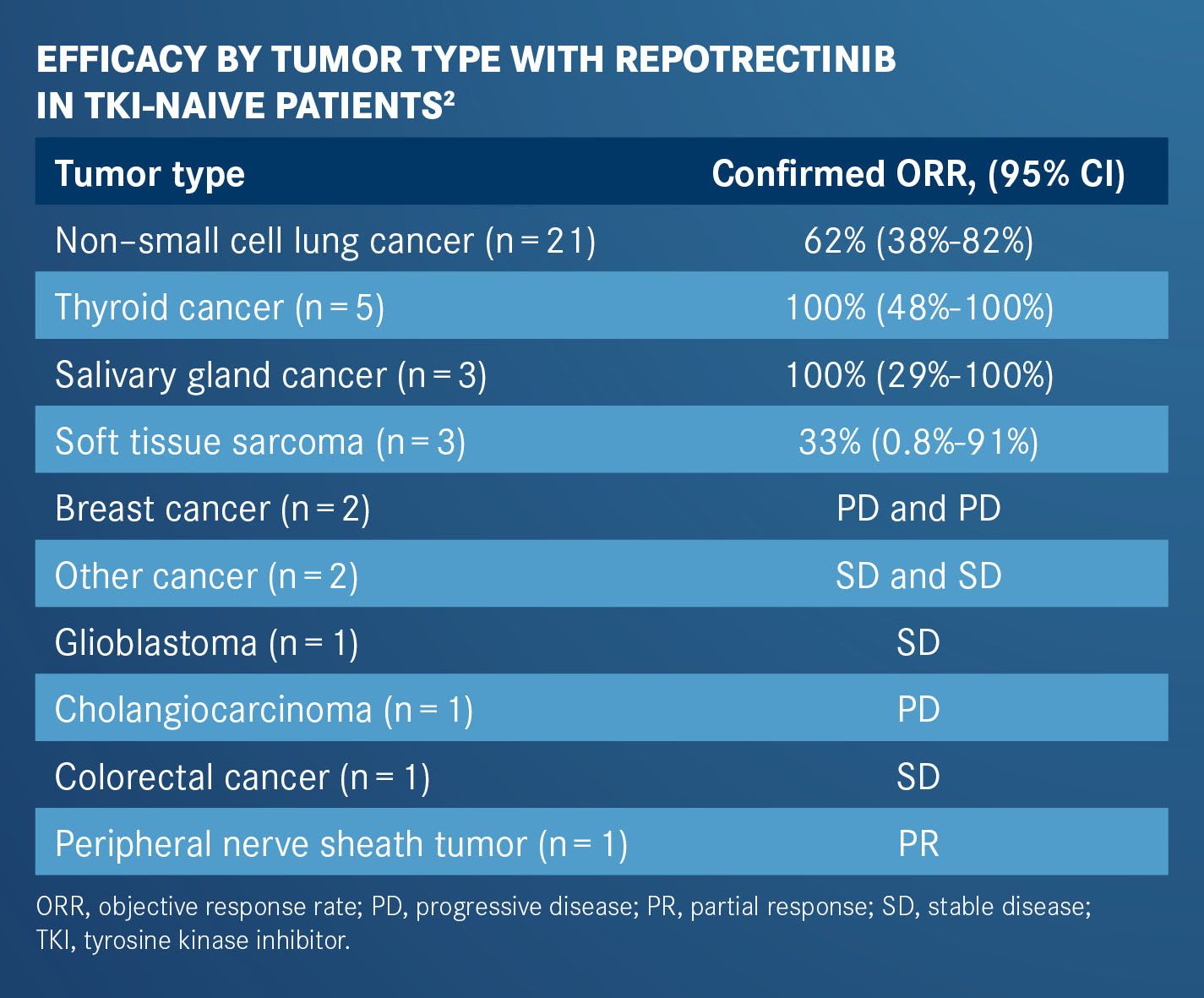 EFFICACY BY TUMOR TYPE WITH REPOTRECTINIB IN TKI-NAIVE PATIENTS$^2$

| Tumor type | Confirmed ORR, (95% CI) |
|---|---|
| Non–small cell lung cancer (n = 21) | 62% (38%-82%) |
| Thyroid cancer (n = 5) | 100% (48%-100%) |
| Salivary gland cancer (n = 3) | 100% (29%-100%) |
| Soft tissue sarcoma (n = 3) | 33% (0.8%-91%) |
| Breast cancer (n = 2) | PD and PD |
| Other cancer (n = 2) | SD and SD |
| Glioblastoma (n = 1) | SD |
| Cholangiocarcinoma (n = 1) | PD |
| Colorectal cancer (n = 1) | SD |
| Peripheral nerve sheath tumor (n = 1) | PR |

ORR, objective response rate; PD, progressive disease; PR, partial response; SD, stable disease; TKI, tyrosine kinase inhibitor.